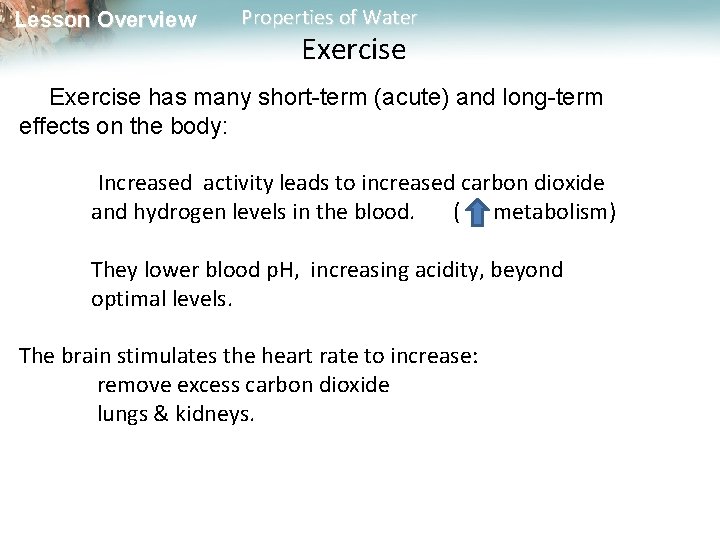 Lesson Overview Properties of Water

Exercise

Exercise has many short-term (acute) and long-term effects on the body:

Increased activity leads to increased carbon dioxide and hydrogen levels in the blood. ( metabolism)

They lower blood pH, increasing acidity, beyond optimal levels.

The brain stimulates the heart rate to increase:
remove excess carbon dioxide
lungs & kidneys.